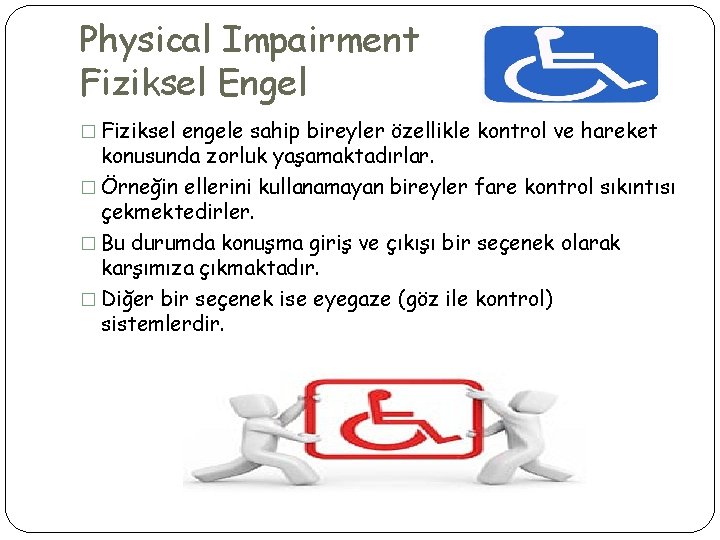 Physical Impairment
Fiziksel Engel

□ Fiziksel engele sahip bireyler özellikle kontrol ve hareket konusunda zorluk yaşamaktadırlar.
□ Örneğin ellerini kullanamayan bireyler fare kontrol sıkıntısı çekmektedirler.
□ Bu durumda konuşma giriş ve çıkışı bir seçenek olarak karşımıza çıkmaktadır.
□ Diğer bir seçenek ise eyegaze (göz ile kontrol) sistemlerdir.